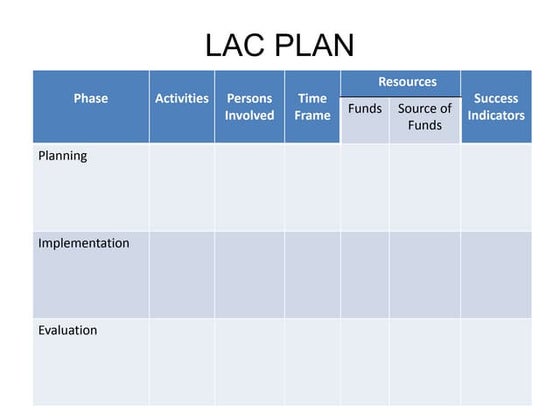 LAC PLAN

| Phase | Activities | Persons Involved | Time Frame | Resources: Funds | Resources: Source of Funds | Success Indicators |
|---|---|---|---|---|---|---|
| Planning | | | | | | |
| Implementation | | | | | | |
| Evaluation | | | | | | |